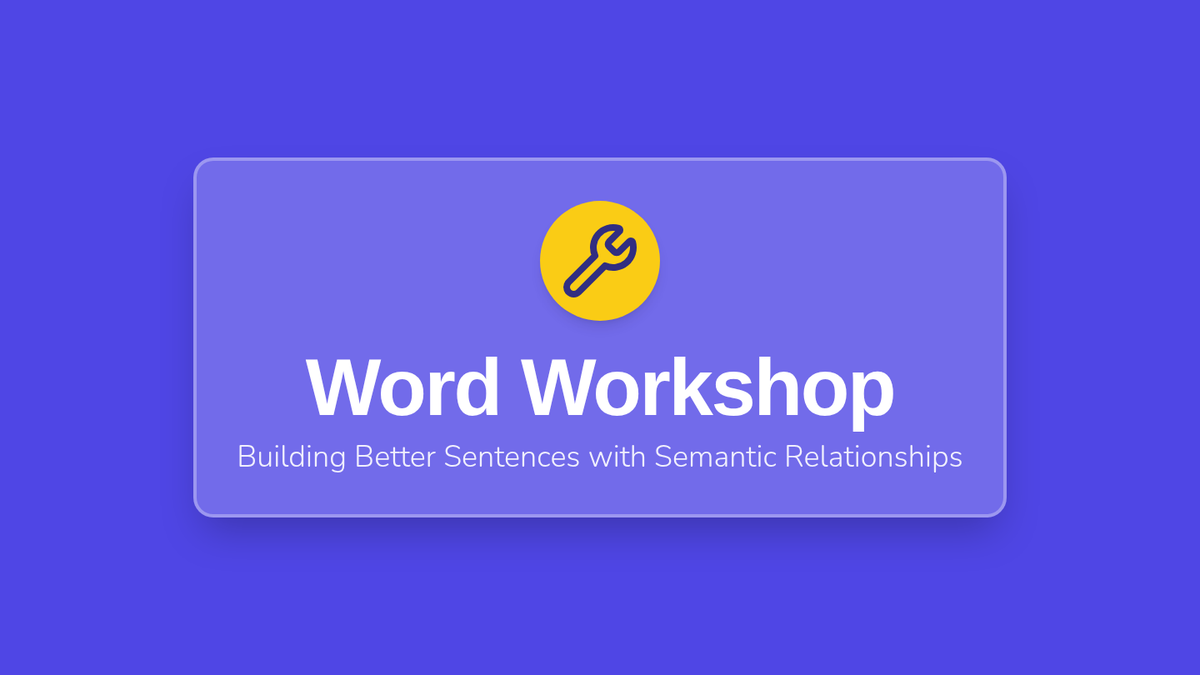 Word Workshop

Building Better Sentences with Semantic Relationships